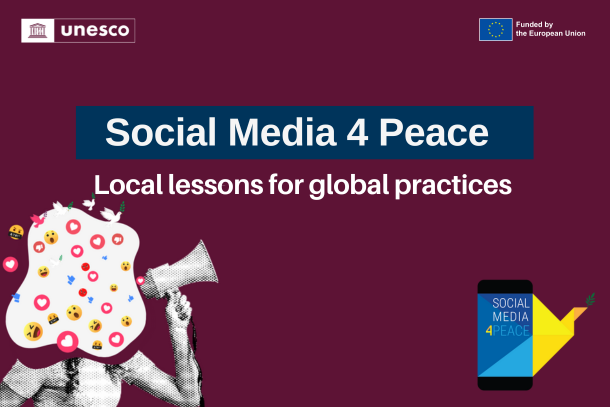 unesco

Funded by the European Union

Social Media 4 Peace

Local lessons for global practices

SOCIAL MEDIA 4PEACE